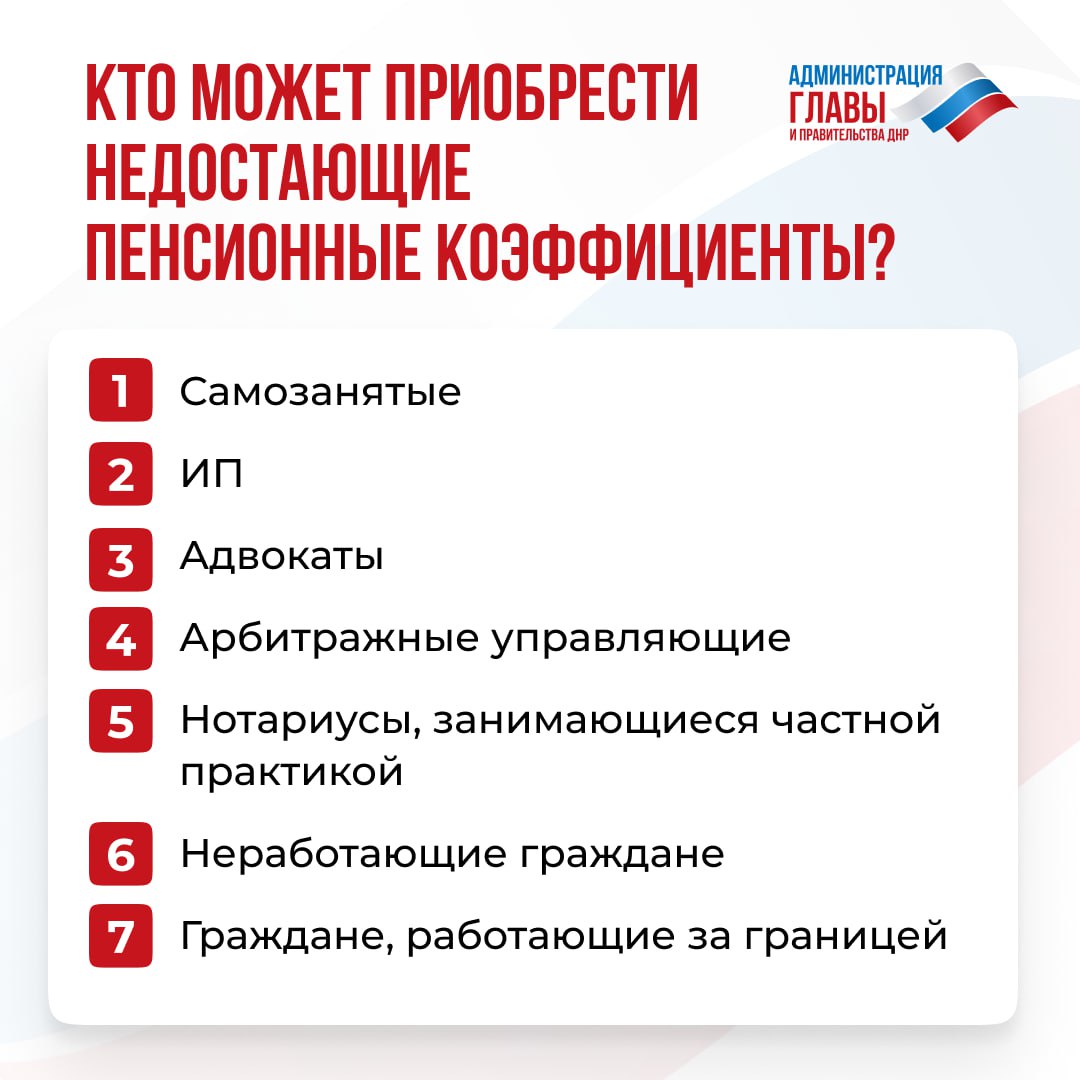 КТО МОЖЕТ ПРИОБРЕСТИ НЕДОСТАЮЩИЕ ПЕНСИОННЫЕ КОЭФФИЦИЕНТЫ?

АДМИНИСТРАЦИЯ ГЛАВЫ И ПРАВИТЕЛЬСТВА ДНР

1 Самозанятые

2 ИП

3 Адвокаты

4 Арбитражные управляющие

5 Нотариусы, занимающиеся частной практикой

6 Неработающие граждане

7 Граждане, работающие за границей